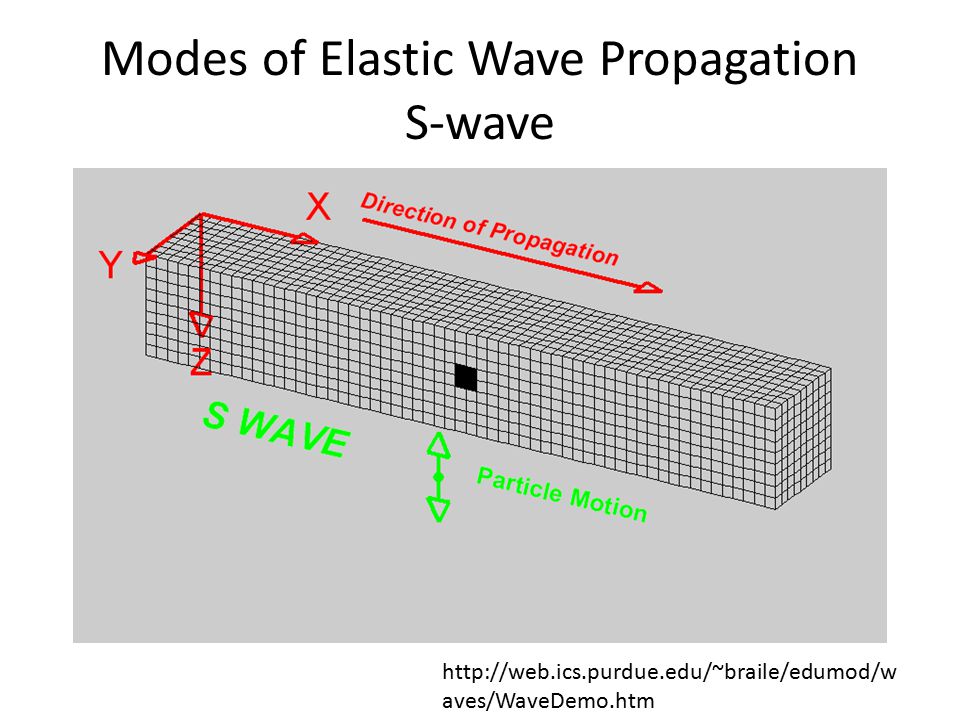 Modes of Elastic Wave Propagation
S-wave

X
Direction of Propagation
Y
Z
S WAVE
Particle Motion

http://web.ics.purdue.edu/~braile/edumod/waves/WaveDemo.htm